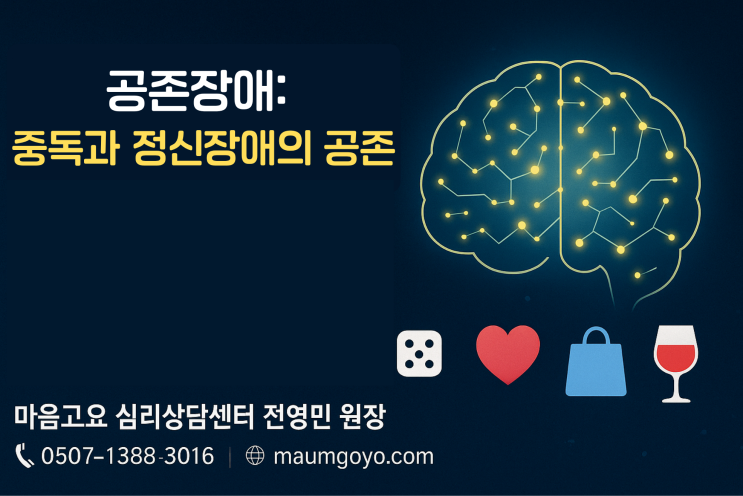 공존장애:
중독과 정신장애의 공존

마음고요 심리상담센터 전영민 원장

0507-1388-3016 | maumgoyo.com